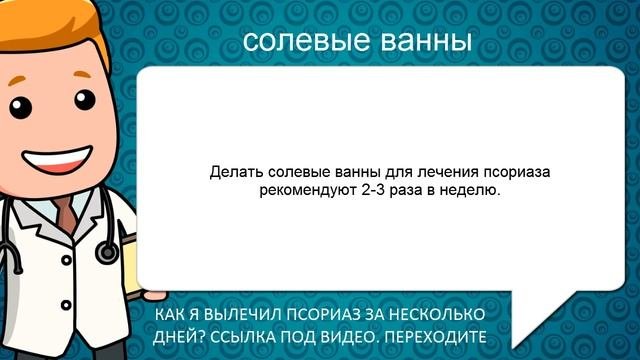 солевые ванны

Делать солевые ванны для лечения псориаза рекомендуют 2-3 раза в неделю.

КАК Я ВЫЛЕЧИЛ ПСОРИАЗ ЗА НЕСКОЛЬКО ДНЕЙ? ССЫЛКА ПОД ВИДЕО. ПЕРЕХОДИТЕ